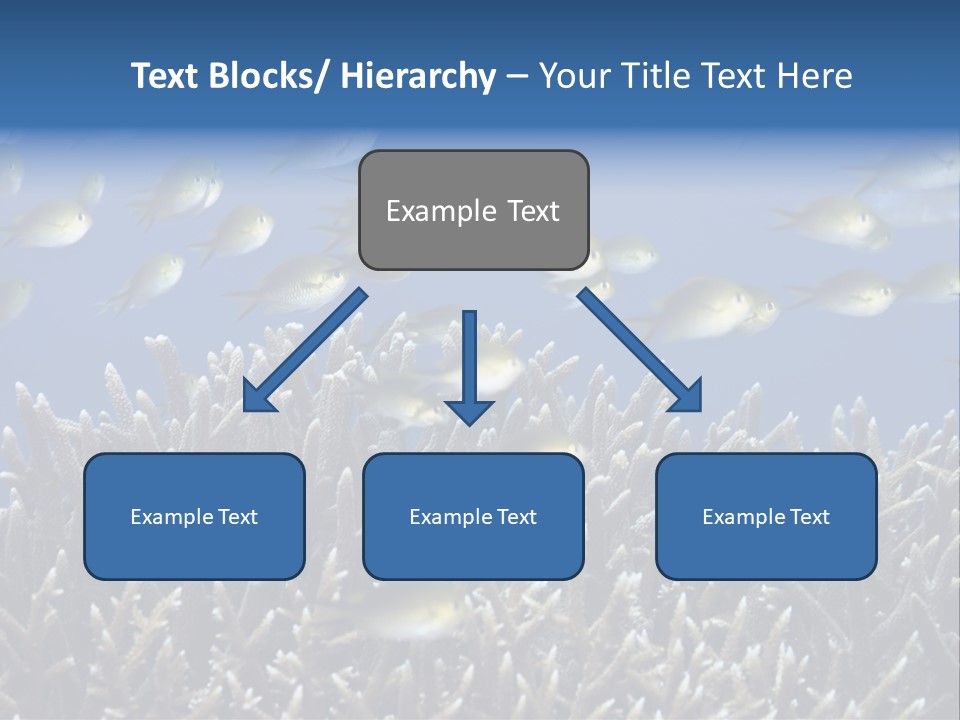 Text Blocks/ Hierarchy – Your Title Text Here

Example Text

Example Text

Example Text

Example Text